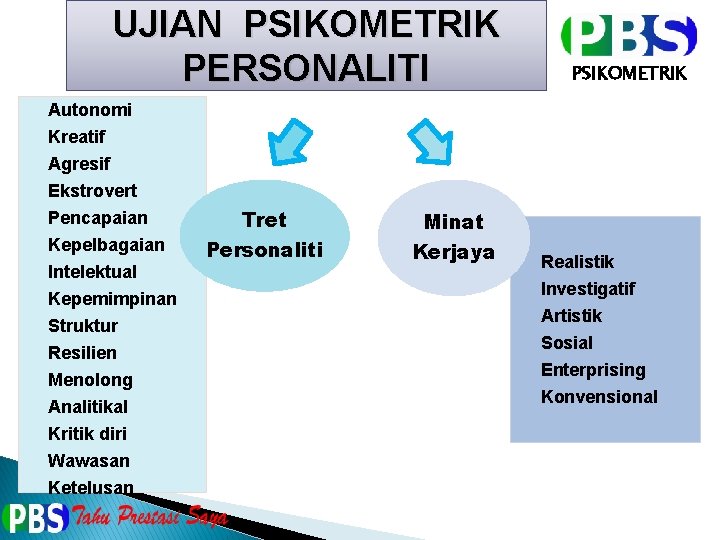 UJIAN PSIKOMETRIK PERSONALITI

PBS
PSIKOMETRIK

Autonomi
Kreatif
Agresif
Ekstrovert
Pencapaian
Kepelbagaian
Intelektual
Kepemimpinan
Struktur
Resilien
Menolong
Analitikal
Kritik diri
Wawasan
Ketelusan

Tret Personaliti

Minat Kerjaya

Realistik
Investigatif
Artistik
Sosial
Enterprising
Konvensional

PBS Tahu Prestasi Saya